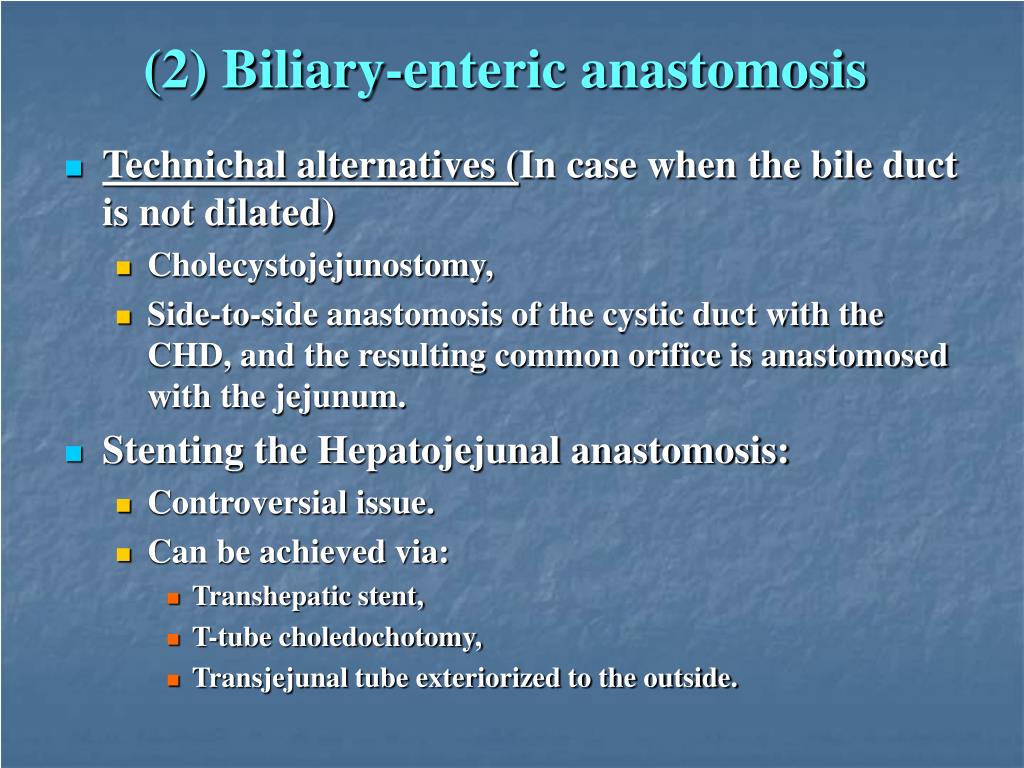 (2) Biliary-enteric anastomosis

Technichal alternatives (In case when the bile duct is not dilated)

Cholecystojejunostomy,

Side-to-side anastomosis of the cystic duct with the CHD, and the resulting common orifice is anastomosed with the jejunum.

Stenting the Hepatojejunal anastomosis:

Controversial issue.

Can be achieved via:

Transhepatic stent,

T-tube choledochotomy,

Transjejunal tube exteriorized to the outside.